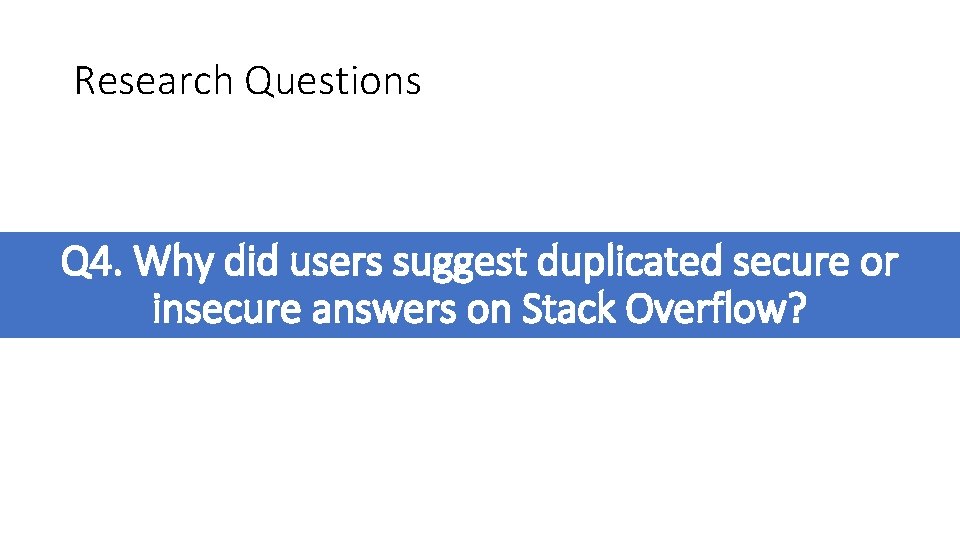 Research Questions

Q4. Why did users suggest duplicated secure or insecure answers on Stack Overflow?